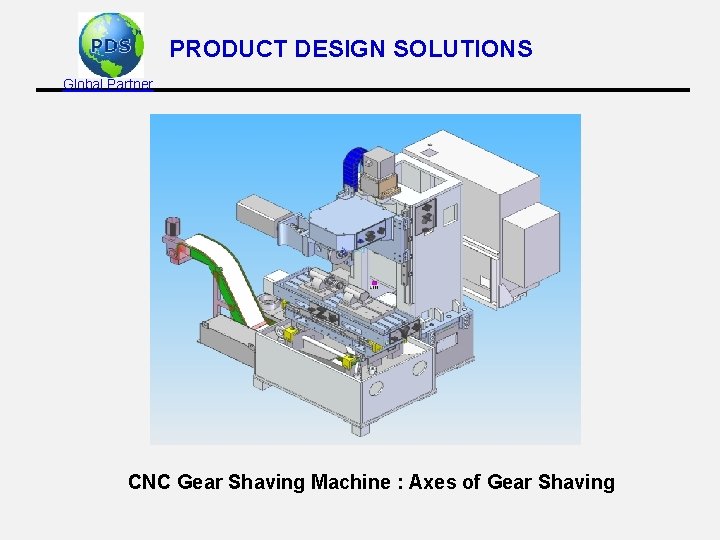 PDS
Global Partner

PRODUCT DESIGN SOLUTIONS

CNC Gear Shaving Machine : Axes of Gear Shaving